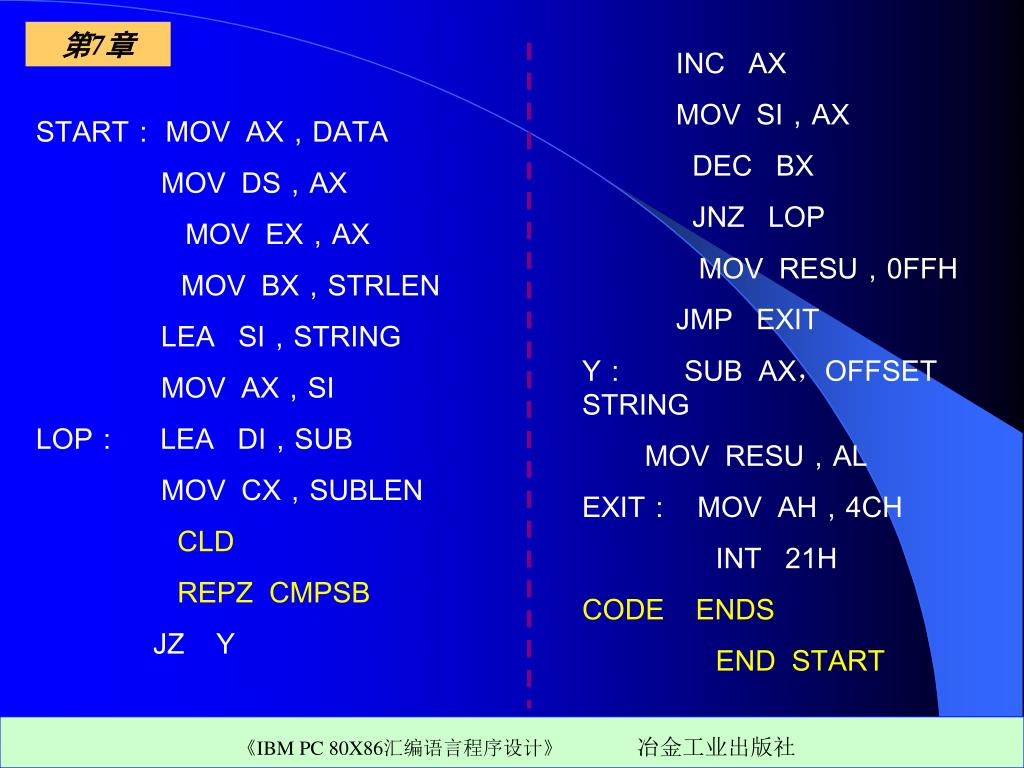 第7章

START： MOV AX，DATA

MOV DS，AX

MOV EX，AX

MOV BX，STRLEN

LEA SI，STRING

MOV AX，SI

LOP： LEA DI，SUB

MOV CX，SUBLEN

CLD

REPZ CMPSB

JZ Y

INC AX

MOV SI，AX

DEC BX

JNZ LOP

MOV RESU，0FFH

JMP EXIT

Y： SUB AX，OFFSET STRING

MOV RESU，AL

EXIT： MOV AH，4CH

INT 21H

CODE ENDS

END START

《IBM PC 80X86汇编语言程序设计》 冶金工业出版社